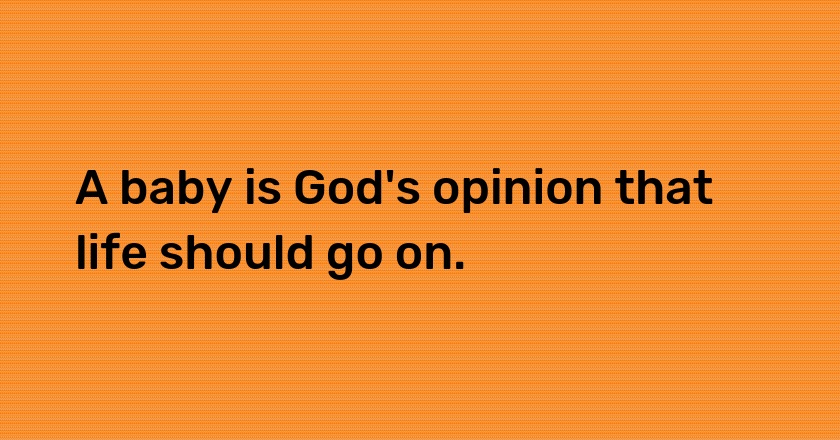 A baby is God's opinion that life should go on.